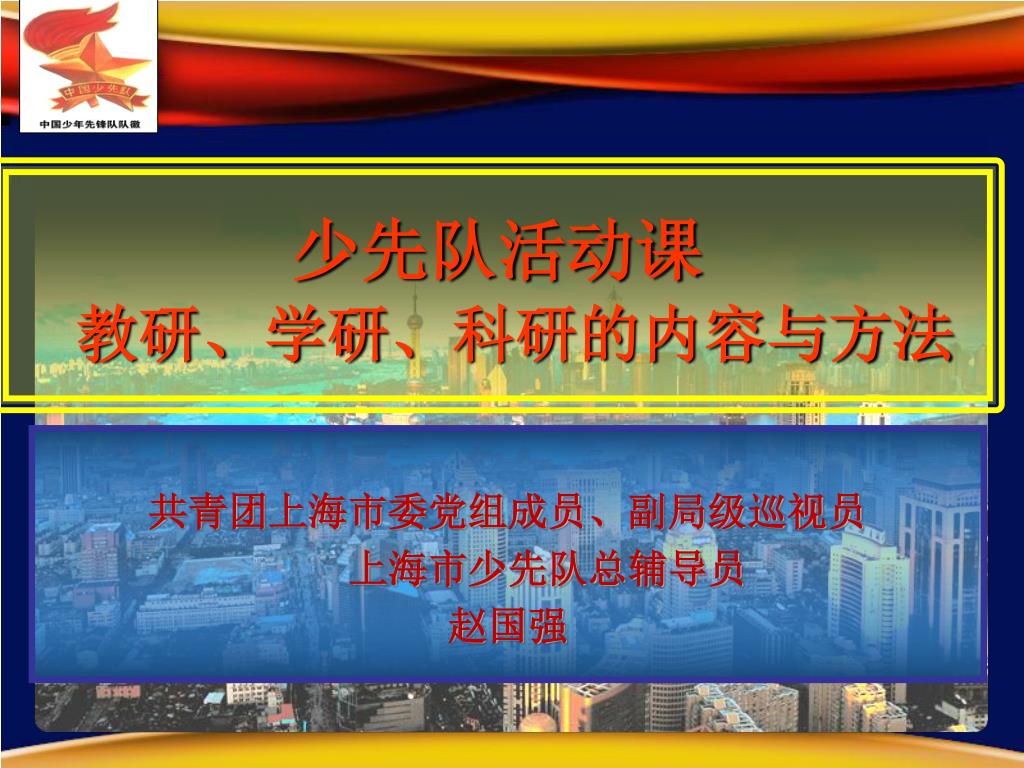 中国少先队

中国少年先锋队队徽

少先队活动课
教研、学研、科研的内容与方法

共青团上海市委党组成员、副局级巡视员
上海市少先队总辅导员
赵国强